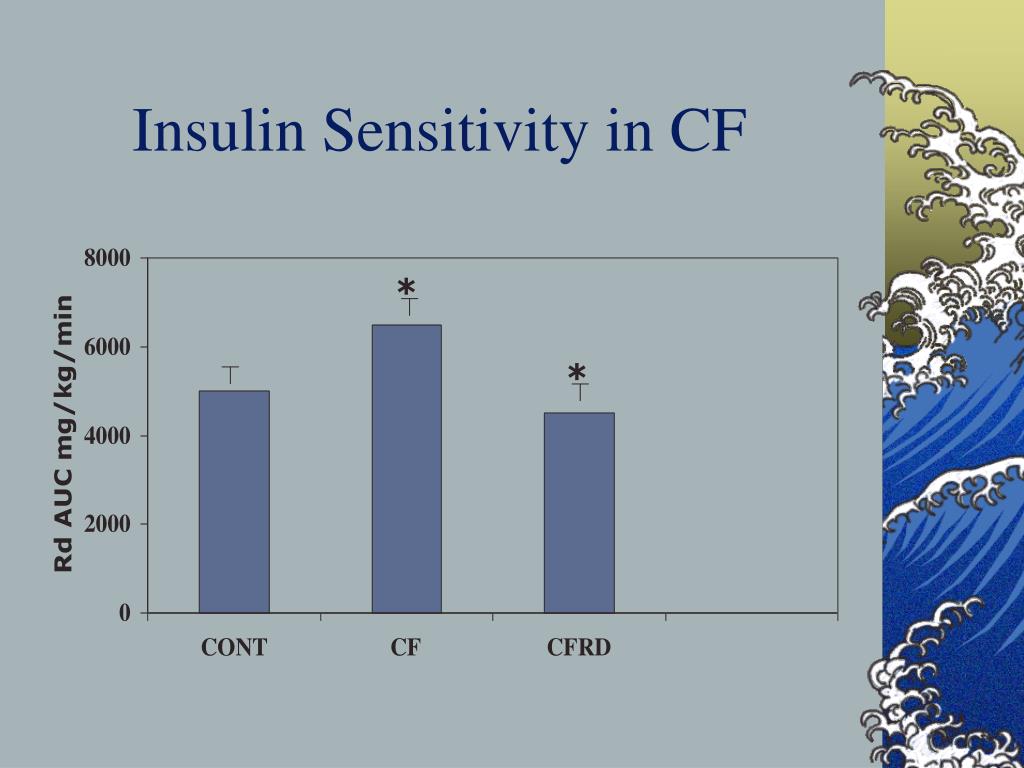 Insulin Sensitivity in CF

Rd AUC mg/kg/min

8000
6000
4000
2000
0

*
*

CONT
CF
CFRD